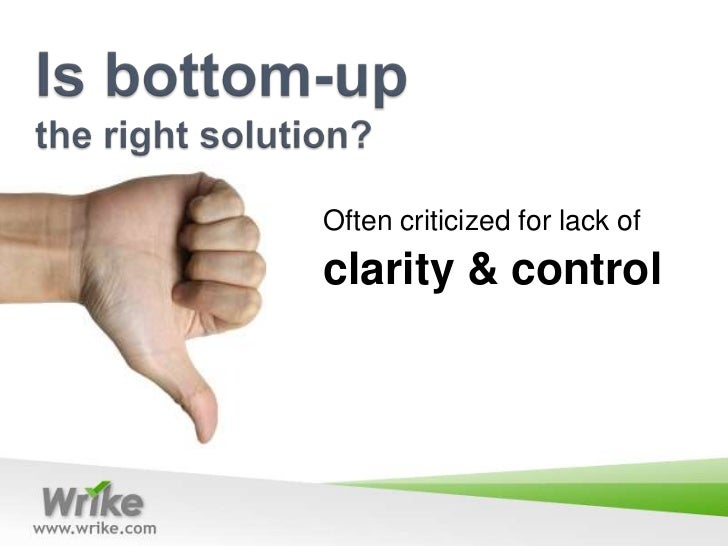 Is bottom-up
the right solution?

Often criticized for lack of
clarity & control

Wrike
www.wrike.com